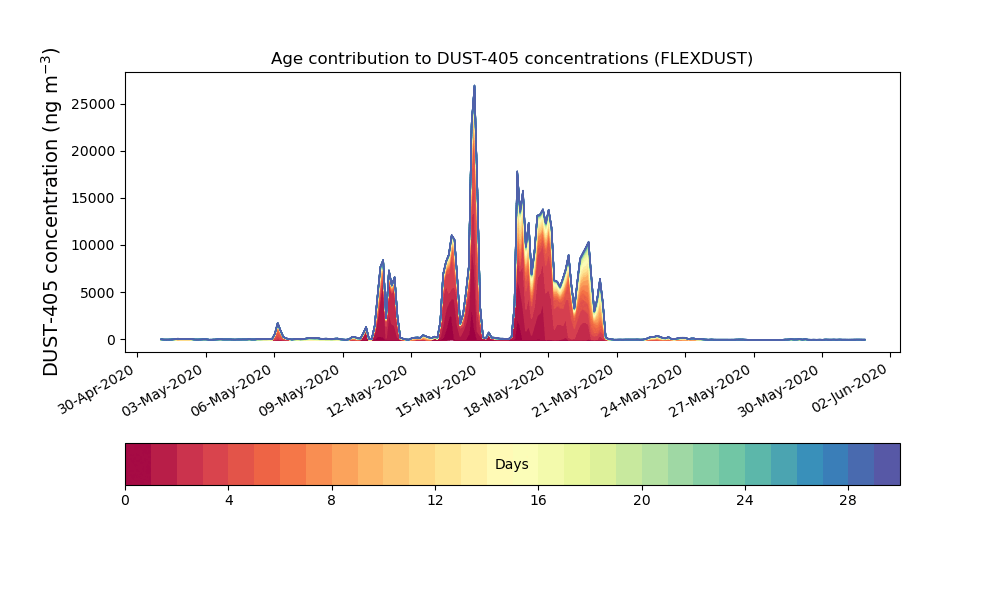 Age contribution to DUST-405 concentrations (FLEXDUST)

DUST-405 concentration (ng m$^{-3}$)

25000
20000
15000
10000
5000
0

30-Apr-2020
03-May-2020
06-May-2020
09-May-2020
12-May-2020
15-May-2020
18-May-2020
21-May-2020
24-May-2020
27-May-2020
30-May-2020
02-Jun-2020

Days

0
4
8
12
16
20
24
28